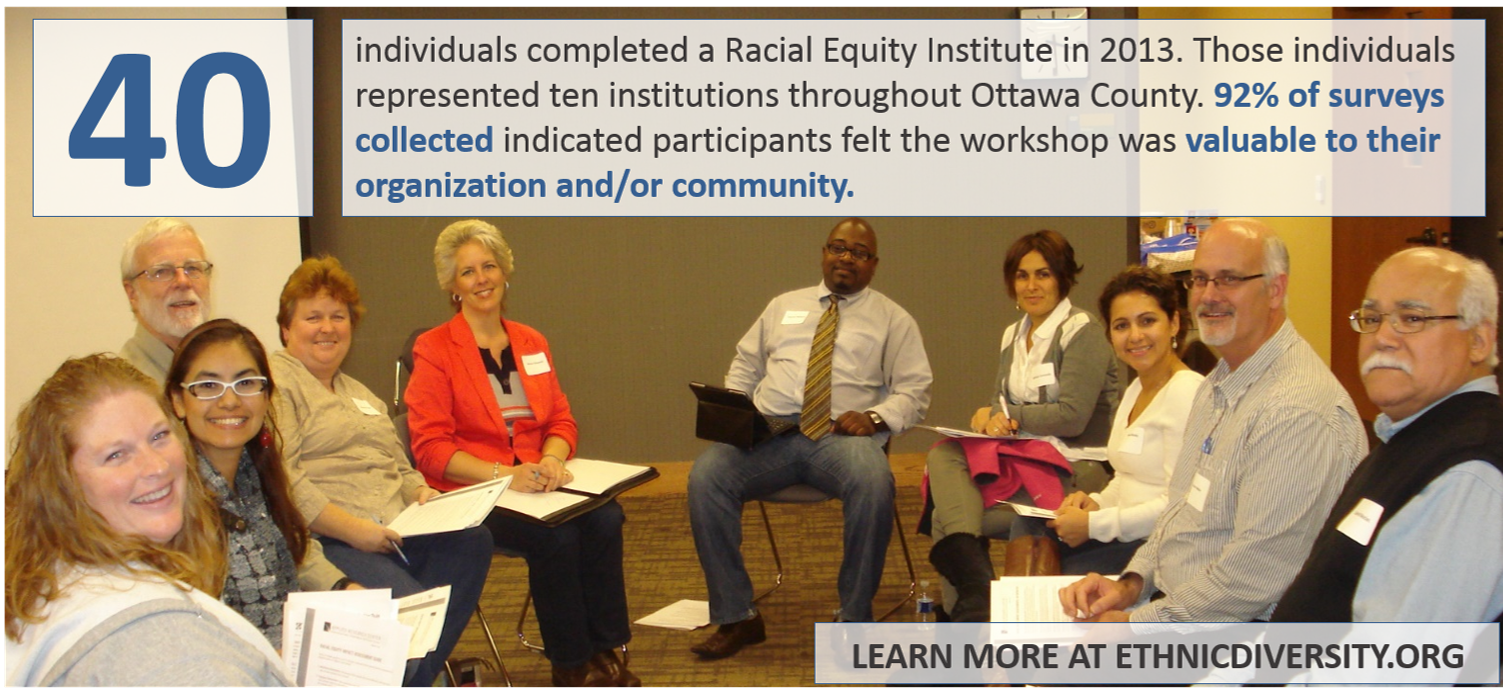 40

individuals completed a Racial Equity Institute in 2013. Those individuals represented ten institutions throughout Ottawa County. 92% of surveys collected indicated participants felt the workshop was valuable to their organization and/or community.

LEARN MORE AT ETHNICDIVERSITY.ORG